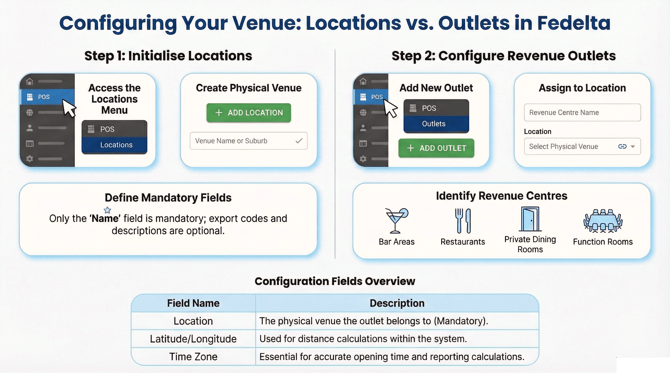 Configuring Your Venue: Locations vs. Outlets in Fedelta

Step 1: Initialise Locations

POS

Access the Locations Menu

POS
Locations

Create Physical Venue

+ ADD LOCATION

Venue Name or Suburb

Define Mandatory Fields

Only the 'Name' field is mandatory; export codes and descriptions are optional.

Step 2: Configure Revenue Outlets

POS

Add New Outlet

POS
Outlets

+ ADD OUTLET

Assign to Location

Revenue Centre Name

Location

Select Physical Venue

Identify Revenue Centres

Bar Areas

Restaurants

Private Dining Rooms

Function Rooms

Configuration Fields Overview

| Field Name | Description |
|---|---|
| Location | The physical venue the outlet belongs to (Mandatory). |
| Latitude/Longitude | Used for distance calculations within the system. |
| Time Zone | Essential for accurate opening time and reporting calculations. |